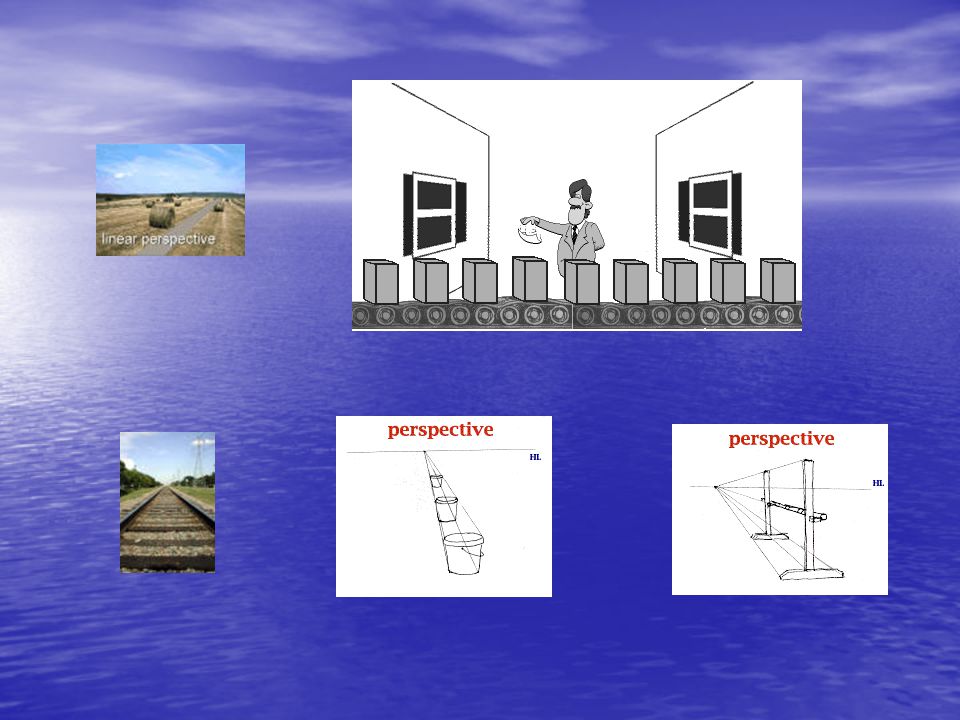 linear perspective

perspective

HL

perspective

HL